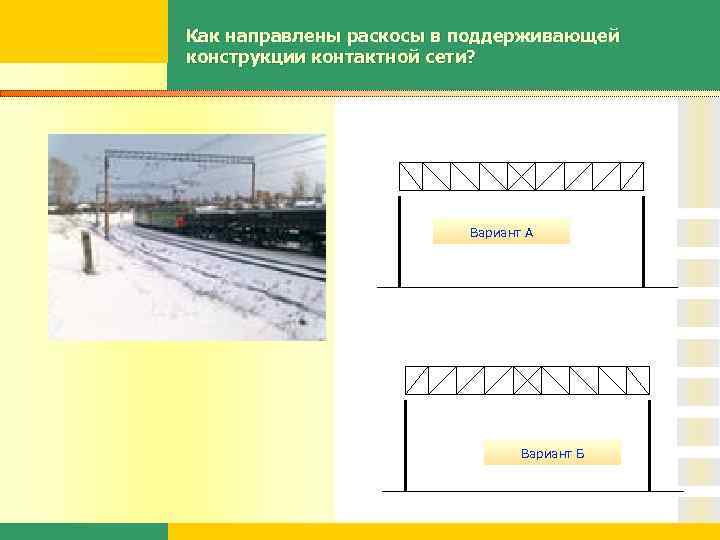 Как направлены раскосы в поддерживающей конструкции контактной сети?

Вариант А

Вариант Б